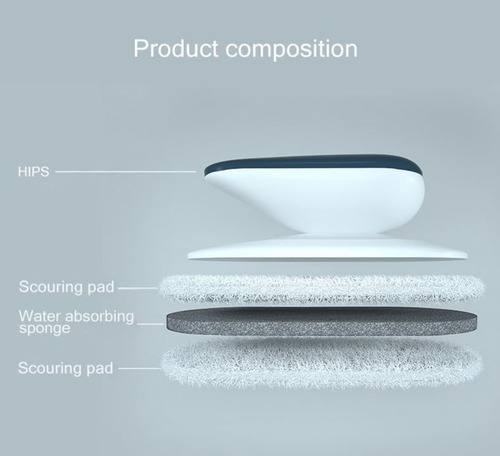 Product composition

HIPS

Scouring pad

Water absorbing sponge

Scouring pad